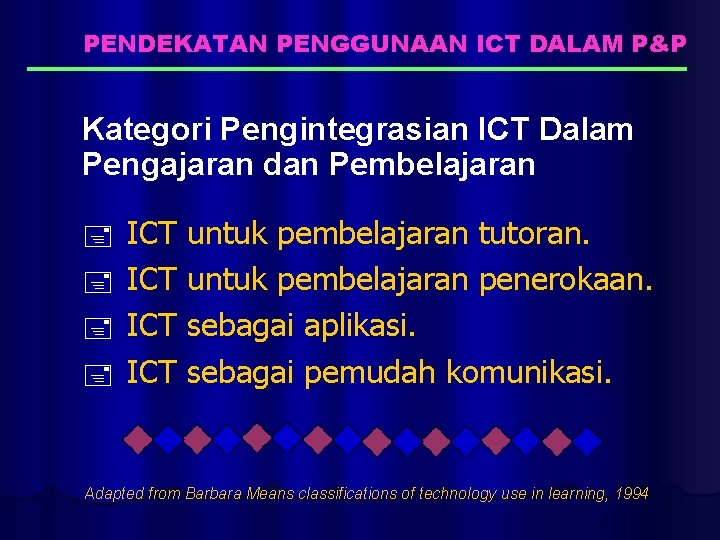 PENDEKATAN PENGGUNAAN ICT DALAM P&P

Kategori Pengintegrasian ICT Dalam Pengajaran dan Pembelajaran

ICT untuk pembelajaran tutoran.
ICT untuk pembelajaran penerokaan.
ICT sebagai aplikasi.
ICT sebagai pemudah komunikasi.

Adapted from Barbara Means classifications of technology use in learning, 1994